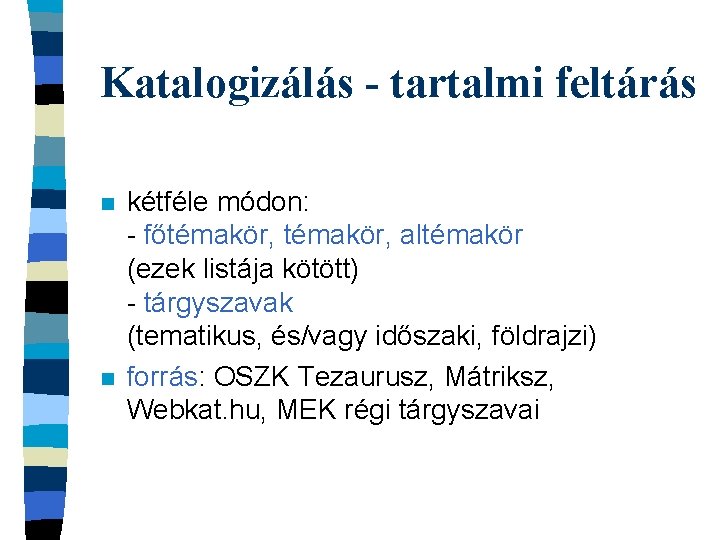 Katalogizálás - tartalmi feltárás

kétféle módon:
- főtémakör, témakör, altémakör
(ezek listája kötött)
- tárgyszavak
(tematikus, és/vagy időszaki, földrajzi)

forrás: OSZK Tezaurusz, Mátriksz, Webkat.hu, MEK régi tárgyszavai